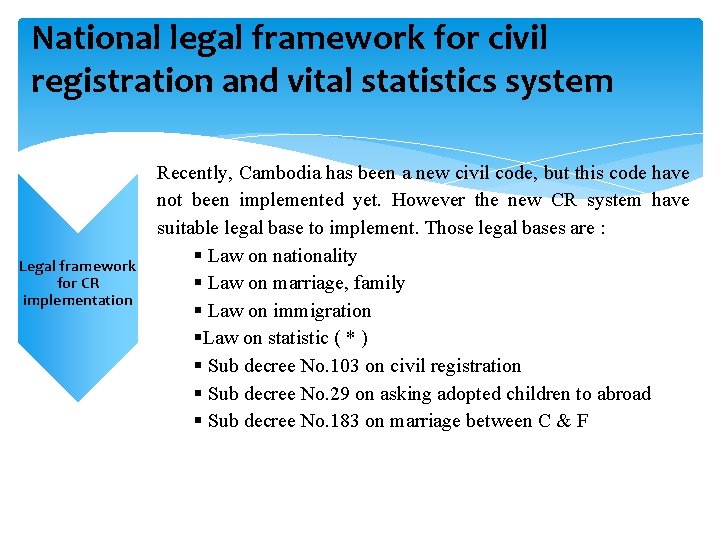 National legal framework for civil registration and vital statistics system

Legal framework for CR implementation

Recently, Cambodia has been a new civil code, but this code have not been implemented yet. However the new CR system have suitable legal base to implement. Those legal bases are :

▪ Law on nationality
▪ Law on marriage, family
▪ Law on immigration
▪Law on statistic ( * )
▪ Sub decree No.103 on civil registration
▪ Sub decree No.29 on asking adopted children to abroad
▪ Sub decree No.183 on marriage between C & F